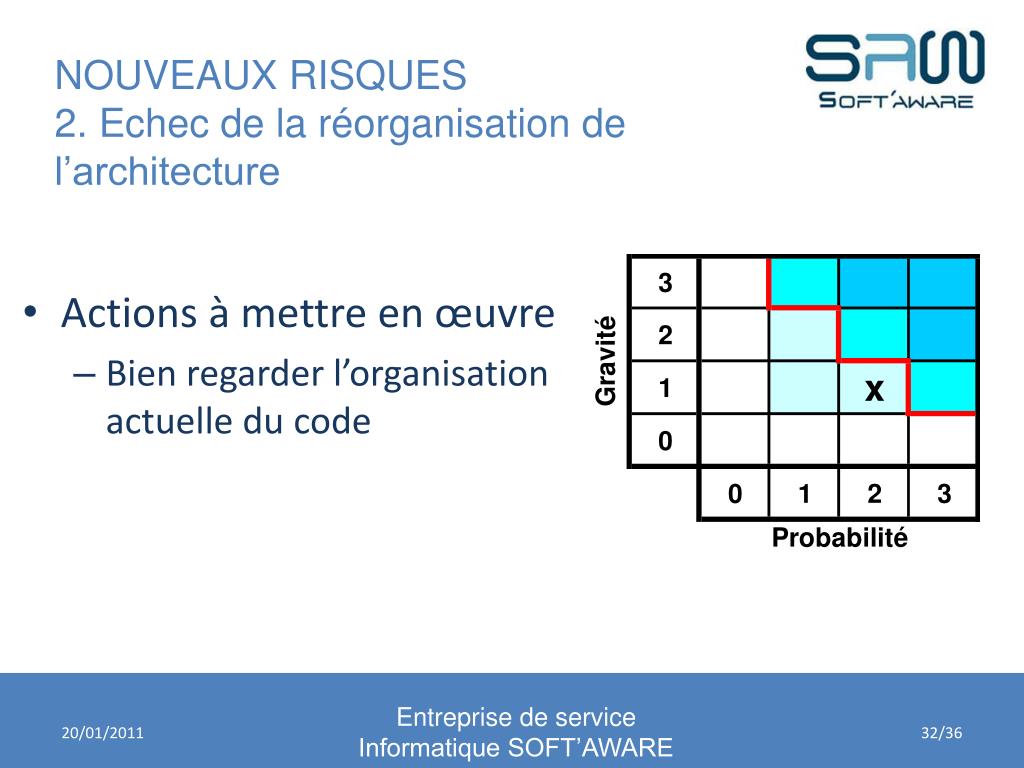 NOUVEAUX RISQUES
2. Echec de la réorganisation de l’architecture

SAW
SOFT’AWARE

• Actions à mettre en œuvre
– Bien regarder l’organisation actuelle du code

Gravité

| 3 | | | | |
|---|---|---|---|---|
| 2 | | | | |
| 1 | | | x | |
| 0 | | | | |
| | 0 | 1 | 2 | 3 |

Probabilité

20/01/2011

Entreprise de service Informatique SOFT’AWARE

32/36